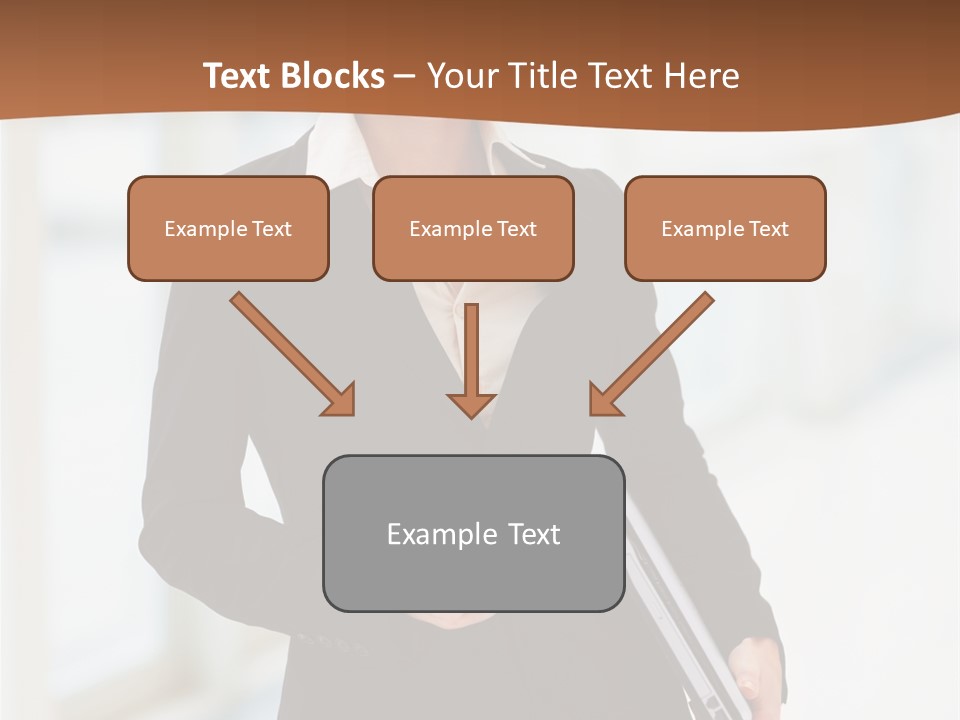 Text Blocks – Your Title Text Here

Example Text

Example Text

Example Text

Example Text